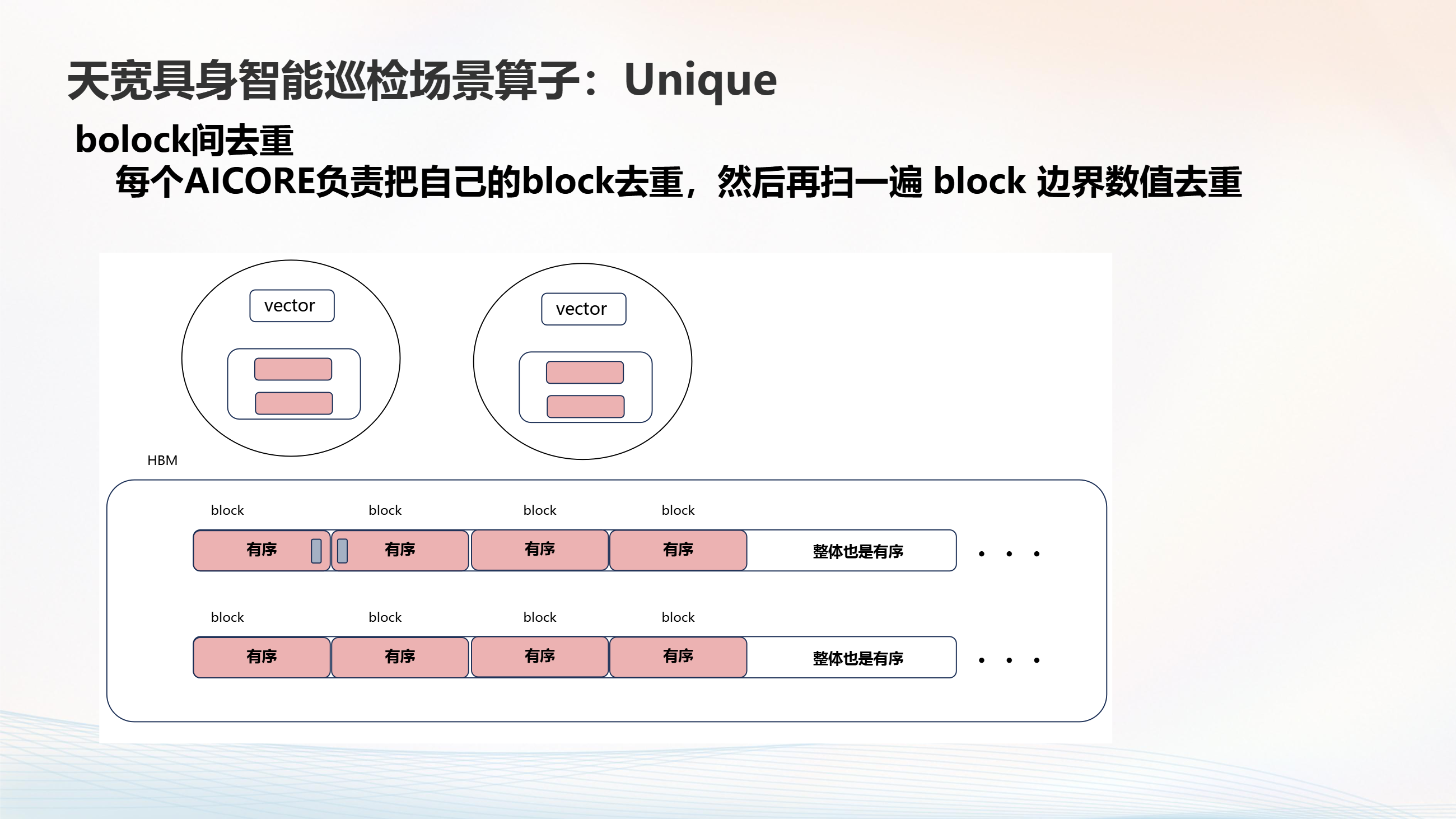 天宽具身智能巡检场景算子：Unique

bolock间去重

每个AICORE负责把自己的block去重，然后再扫一遍 block 边界数值去重

vector

vector

HBM

block block block block

有序 有序 有序 有序 整体也是有序 . . .

block block block block

有序 有序 有序 有序 整体也是有序 . . .